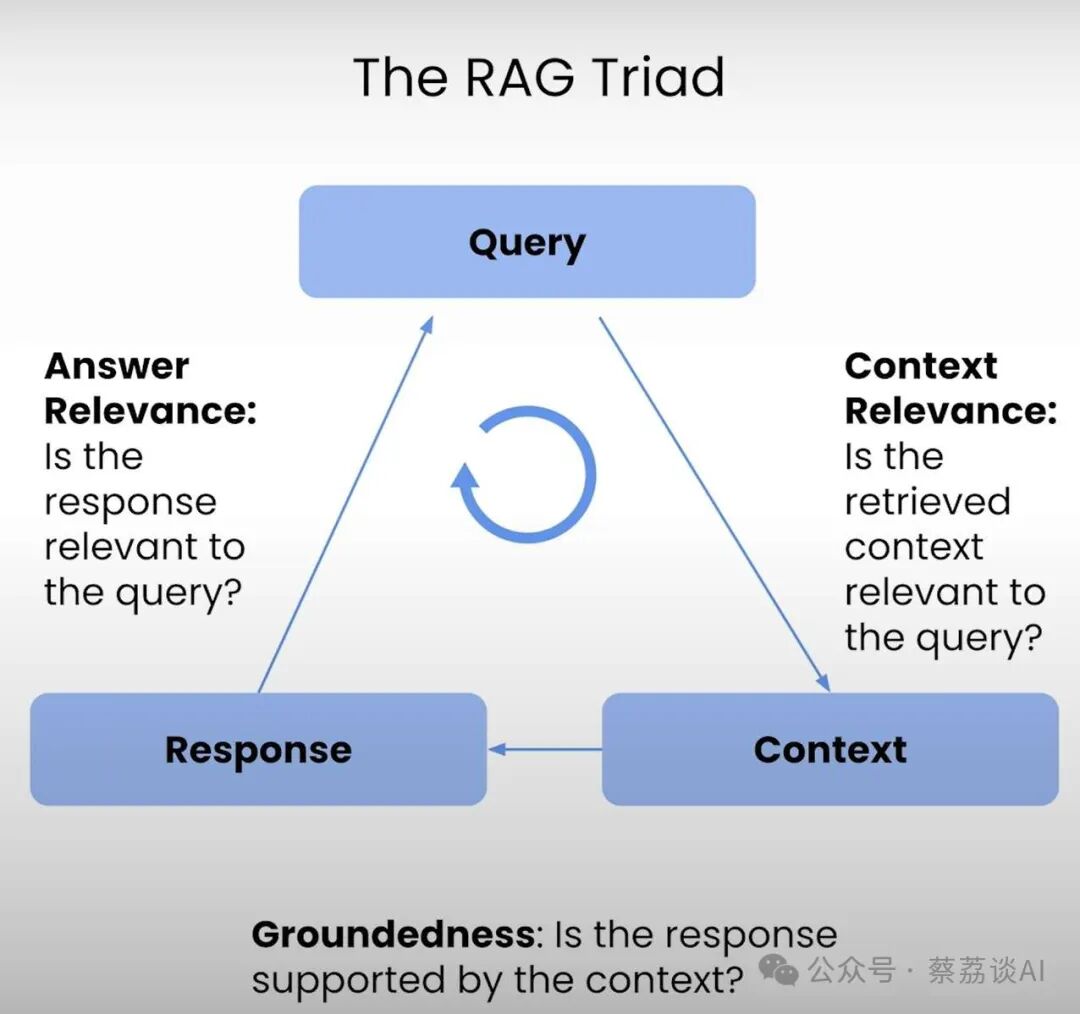 The RAG Triad

Query

Answer Relevance: Is the response relevant to the query?

Context Relevance: Is the retrieved context relevant to the query?

Response

Context

Groundedness: Is the response supported by the context?

公众号 · 蔡荔谈AI